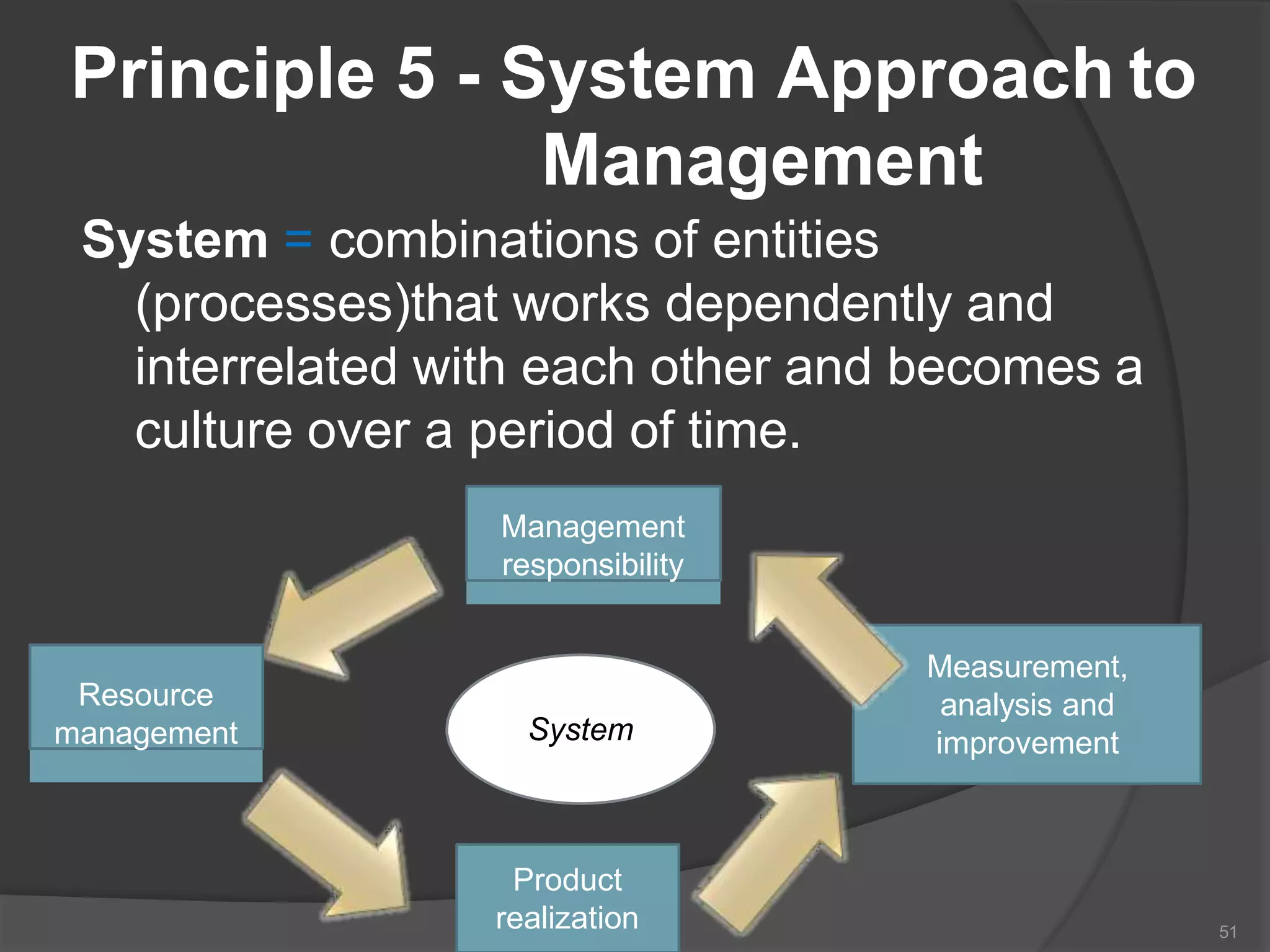 Principle 5 - System Approach to Management

System = combinations of entities (processes)that works dependently and interrelated with each other and becomes a culture over a period of time.

Management responsibility

Resource management

System

Measurement, analysis and improvement

Product realization

51